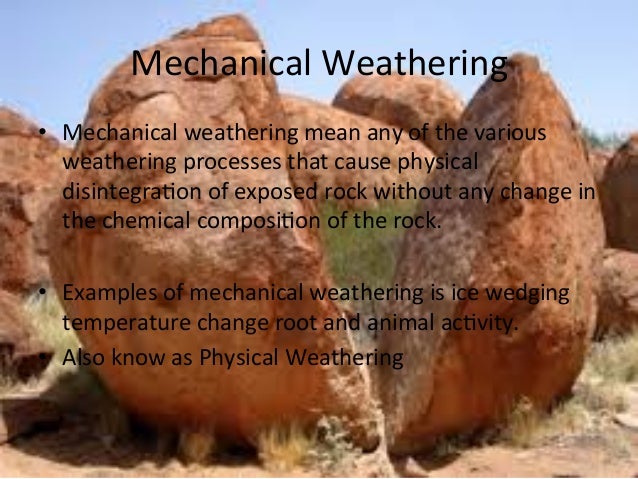 Mechanical Weathering

• Mechanical weathering mean any of the various weathering processes that cause physical disintegration of exposed rock without any change in the chemical composition of the rock.

• Examples of mechanical weathering is ice wedging temperature change root and animal activity.
• Also know as Physical Weathering